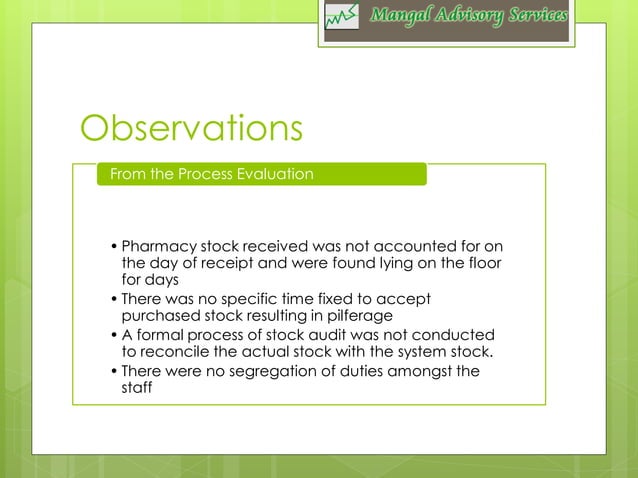 Mangal Advisory Services

Observations

From the Process Evaluation

• Pharmacy stock received was not accounted for on the day of receipt and were found lying on the floor for days
• There was no specific time fixed to accept purchased stock resulting in pilferage
• A formal process of stock audit was not conducted to reconcile the actual stock with the system stock.
• There were no segregation of duties amongst the staff